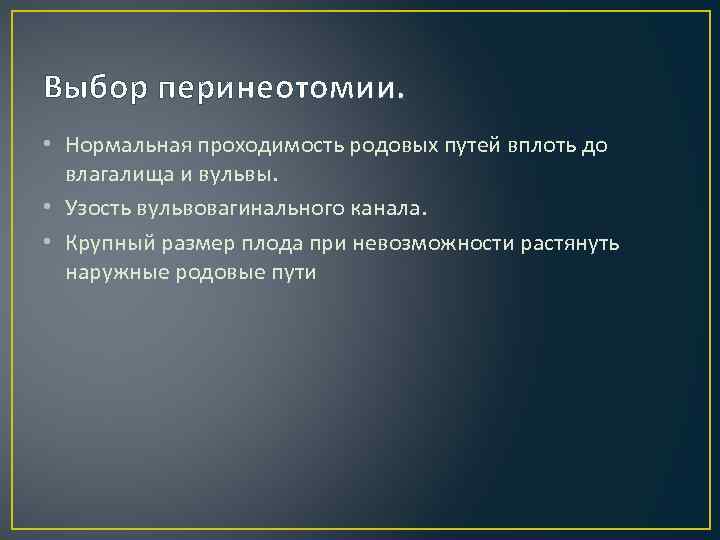 Выбор перинеотомии.

• Нормальная проходимость родовых путей вплоть до влагалища и вульвы.
• Узость вульвовагинального канала.
• Крупный размер плода при невозможности растянуть наружные родовые пути